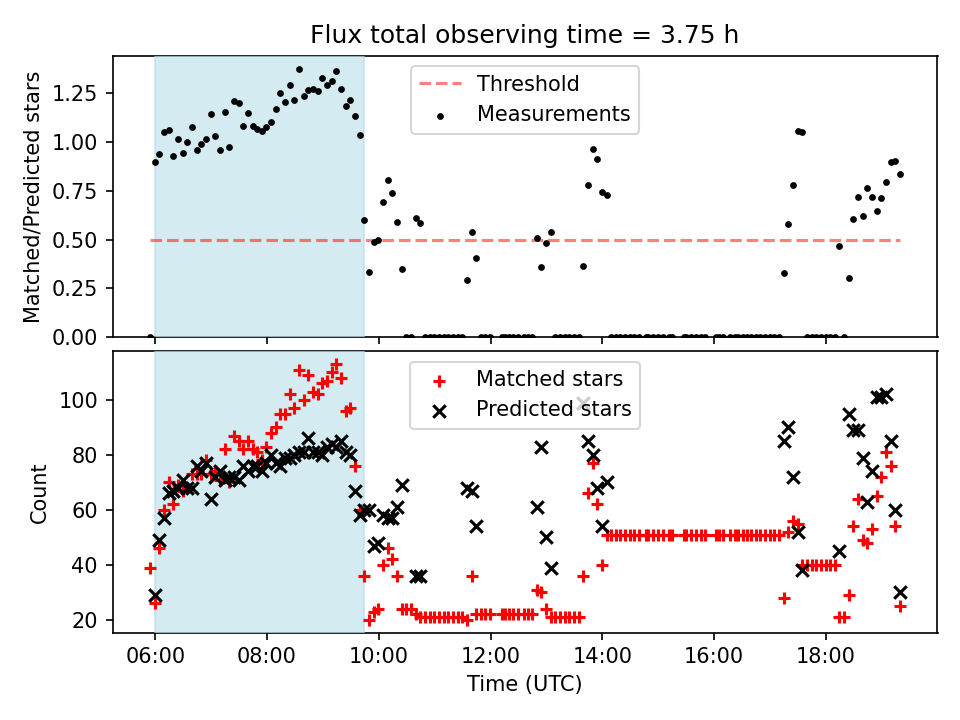 Flux total observing time = 3.75 h

Matched/Predicted stars

1.25
1.00
0.75
0.50
0.25
0.00

Threshold
Measurements

Count

100
80
60
40
20

Matched stars
Predicted stars

06:00
08:00
10:00
12:00
14:00
16:00
18:00

Time (UTC)